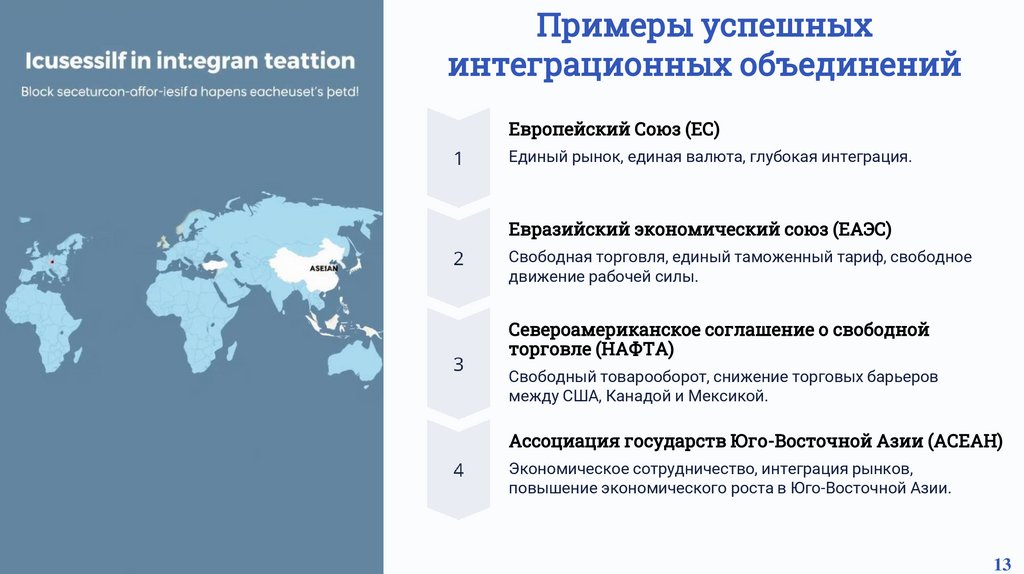 Icusessilf in int:egran teattion

Block seceturcon-affor-iesif a hapens eacheuset's petd!

ASEIAN

Примеры успешных интеграционных объединений

1

Европейский Союз (ЕС)

Единый рынок, единая валюта, глубокая интеграция.

2

Евразийский экономический союз (ЕАЭС)

Свободная торговля, единый таможенный тариф, свободное движение рабочей силы.

3

Североамериканское соглашение о свободной торговле (НАФТА)

Свободный товарооборот, снижение торговых барьеров между США, Канадой и Мексикой.

4

Ассоциация государств Юго-Восточной Азии (АСЕАН)

Экономическое сотрудничество, интеграция рынков, повышение экономического роста в Юго-Восточной Азии.

13